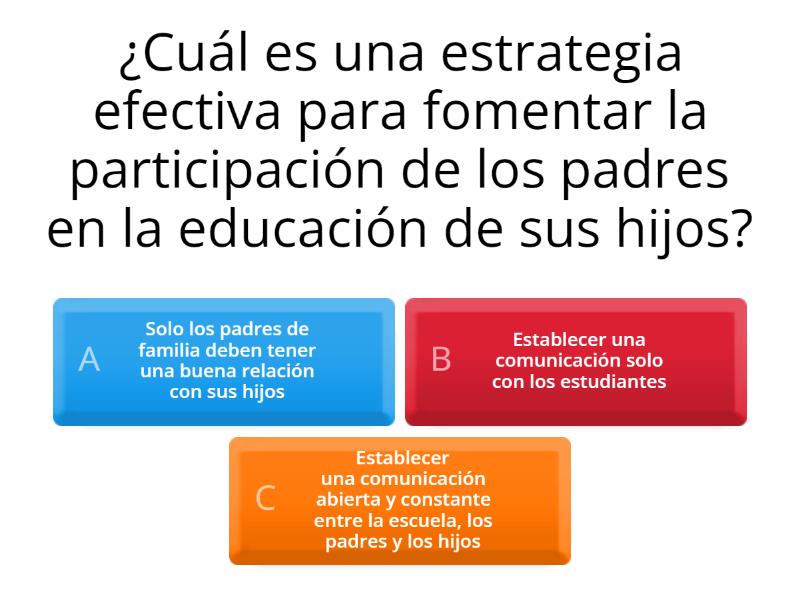 ¿Cuál es una estrategia efectiva para fomentar la participación de los padres en la educación de sus hijos?

A
Solo los padres de familia deben tener una buena relación con sus hijos

B
Establecer una comunicación solo con los estudiantes

C
Establecer una comunicación abierta y constante entre la escuela, los padres y los hijos